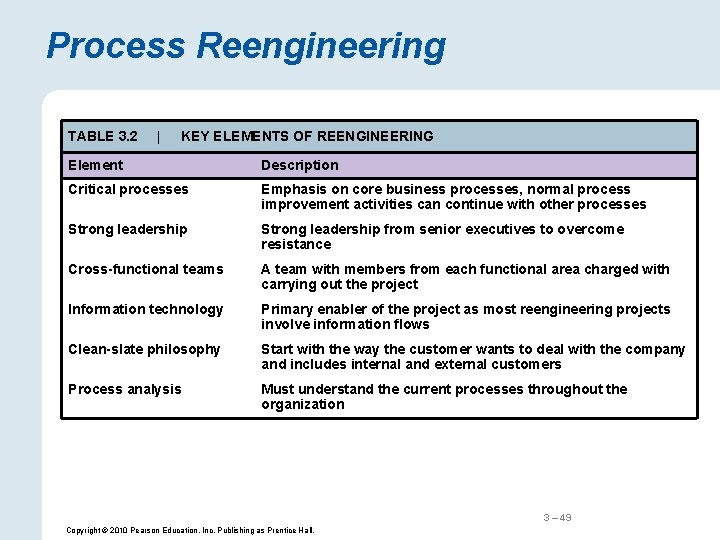 Process Reengineering

TABLE 3.2 | KEY ELEMENTS OF REENGINEERING

| Element | Description |
|---|---|
| Critical processes | Emphasis on core business processes, normal process improvement activities can continue with other processes |
| Strong leadership | Strong leadership from senior executives to overcome resistance |
| Cross-functional teams | A team with members from each functional area charged with carrying out the project |
| Information technology | Primary enabler of the project as most reengineering projects involve information flows |
| Clean-slate philosophy | Start with the way the customer wants to deal with the company and includes internal and external customers |
| Process analysis | Must understand the current processes throughout the organization |

3 – 49

Copyright © 2010 Pearson Education, Inc. Publishing as Prentice Hall.